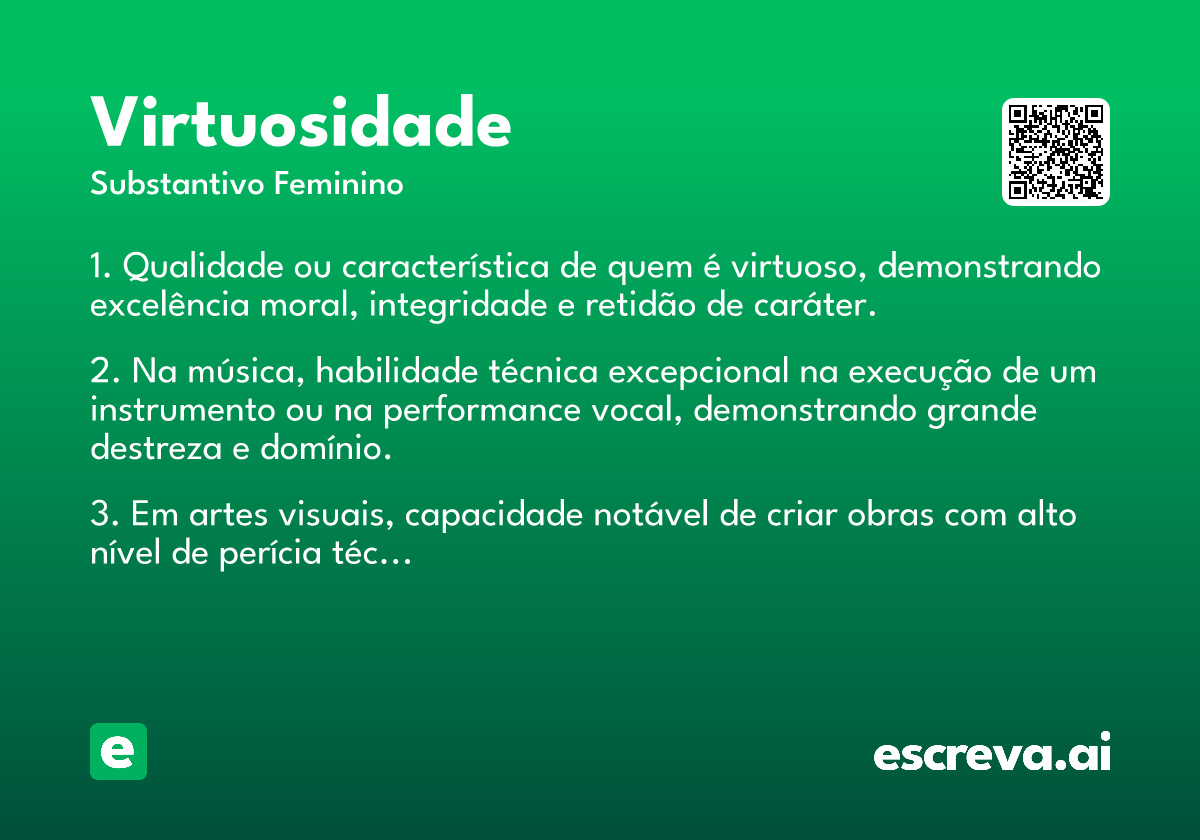 Virtuosidade
Substantivo Feminino

1. Qualidade ou característica de quem é virtuoso, demonstrando excelência moral, integridade e retidão de caráter.

2. Na música, habilidade técnica excepcional na execução de um instrumento ou na performance vocal, demonstrando grande destreza e domínio.

3. Em artes visuais, capacidade notável de criar obras com alto nível de perícia téc...

e

escreva.ai